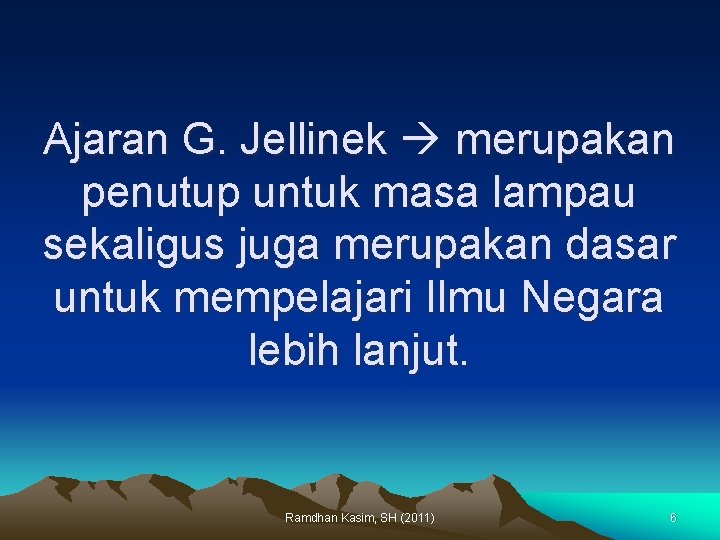 Ajaran G. Jellinek → merupakan penutup untuk masa lampau sekaligus juga merupakan dasar untuk mempelajari Ilmu Negara lebih lanjut.

Ramdhan Kasim, SH (2011)

6